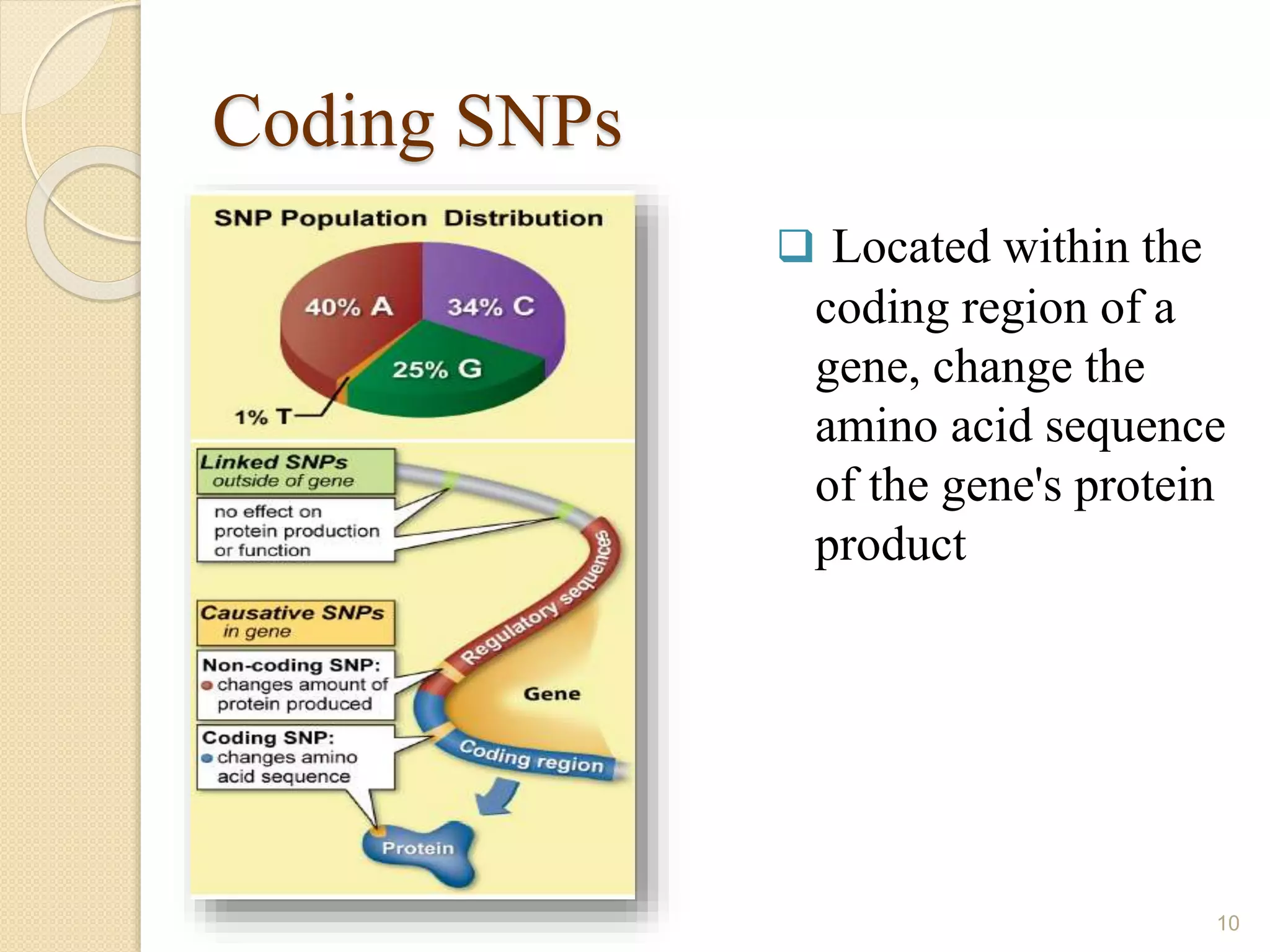 Coding SNPs

SNP Population Distribution

40% A

34% C

25% G

1% T

Linked SNPs
outside of gene

no effect on protein production or function

Causative SNPs
in gene

Non-coding SNP:
changes amount of protein produced

Coding SNP:
changes amino acid sequence

Regulatory sequences

Gene

Coding region

Protein

❑ Located within the coding region of a gene, change the amino acid sequence of the gene's protein product

10